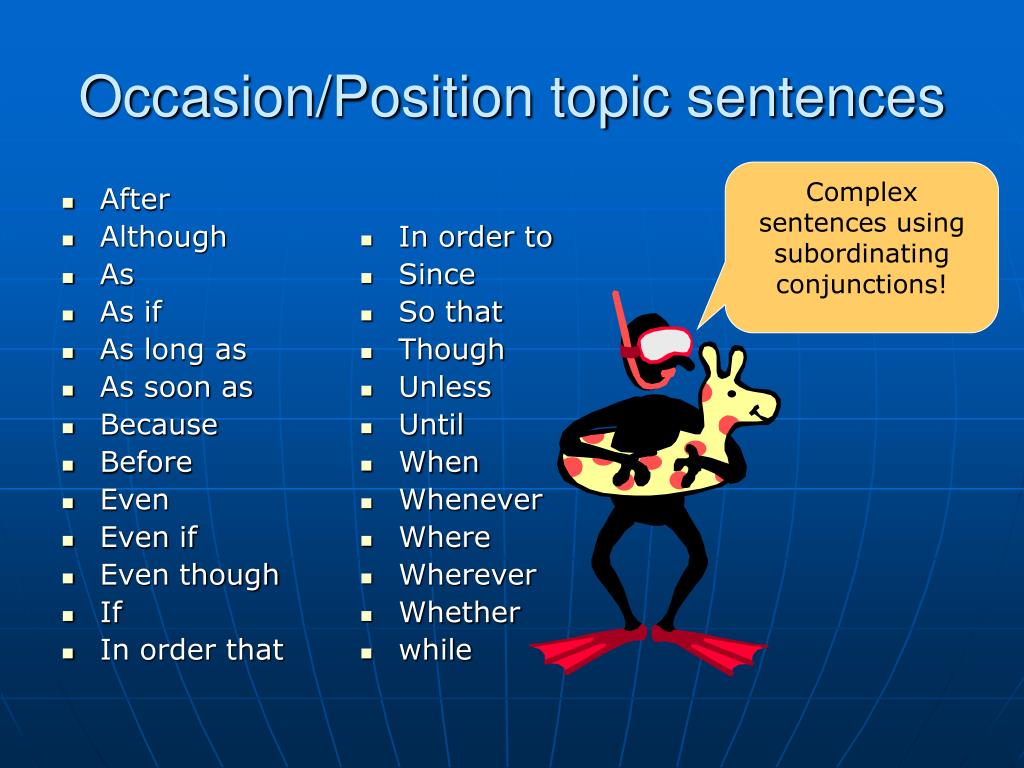 Occasion/Position topic sentences

- After
- Although
- As
- As if
- As long as
- As soon as
- Because
- Before
- Even
- Even if
- Even though
- If
- In order that

- In order to
- Since
- So that
- Though
- Unless
- Until
- When
- Whenever
- Where
- Wherever
- Whether
- while

Complex sentences using subordinating conjunctions!